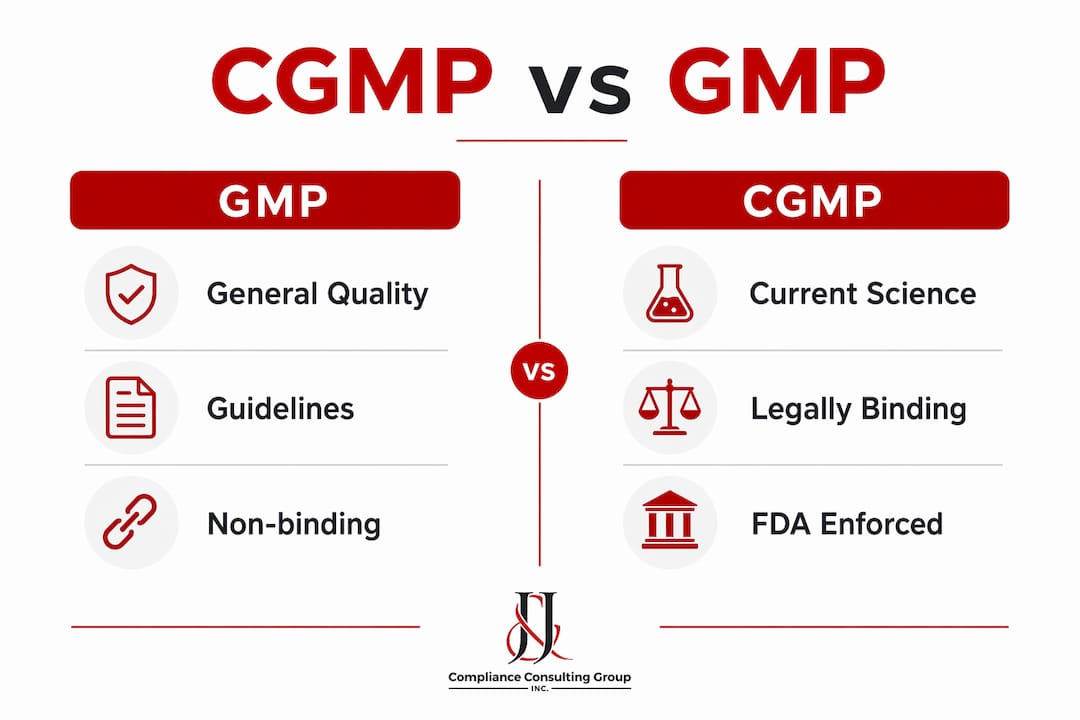 CGMP vs GMP

GMP

General Quality

Guidelines

Non-binding

VS

CGMP

Current Science

Legally Binding

FDA Enforced

J&J

Compliance Consulting Group INC.